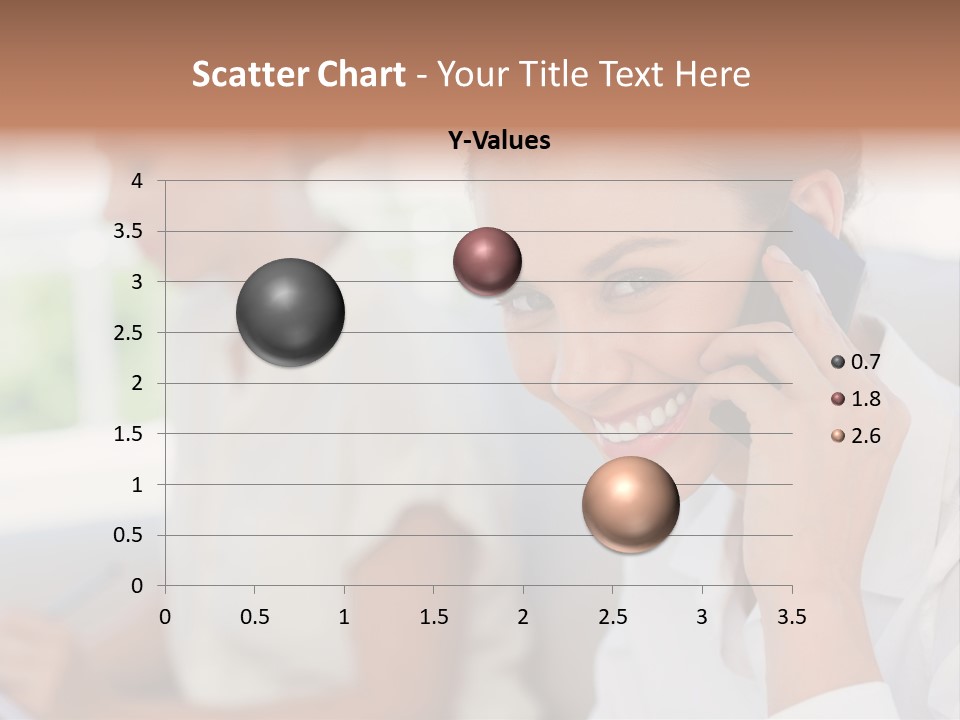 Scatter Chart - Your Title Text Here

Y-Values

4
3.5
3
2.5
2
1.5
1
0.5
0

0 0.5 1 1.5 2 2.5 3 3.5

0.7
1.8
2.6